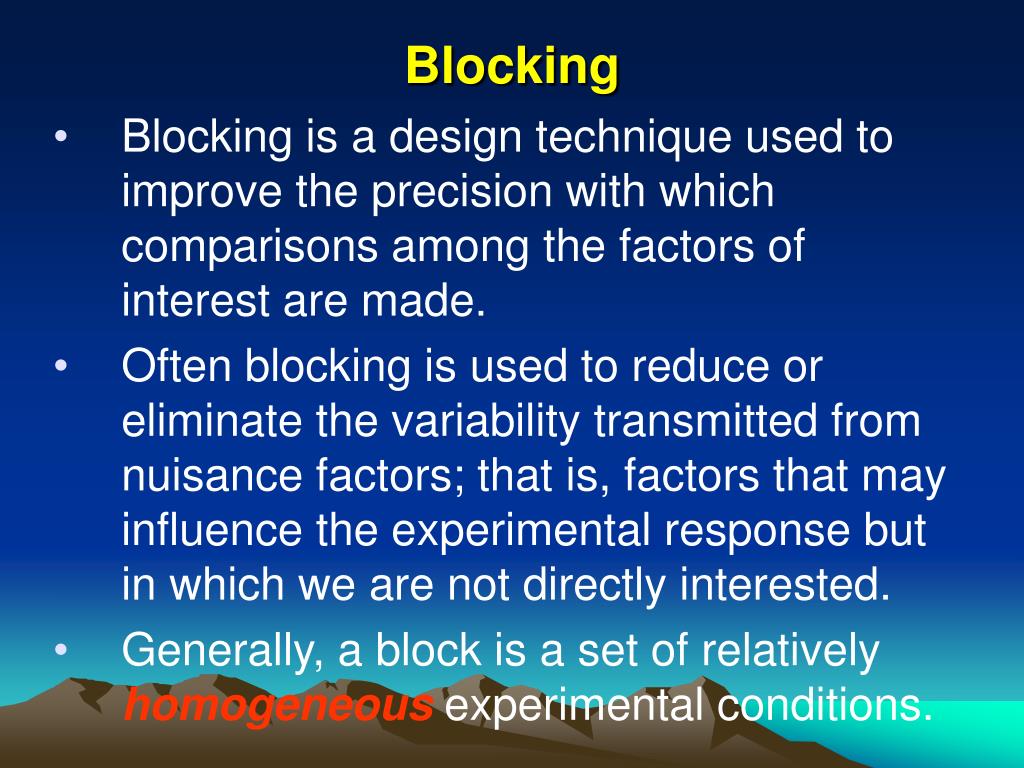 Blocking

• Blocking is a design technique used to improve the precision with which comparisons among the factors of interest are made.

• Often blocking is used to reduce or eliminate the variability transmitted from nuisance factors; that is, factors that may influence the experimental response but in which we are not directly interested.

• Generally, a block is a set of relatively homogeneous experimental conditions.